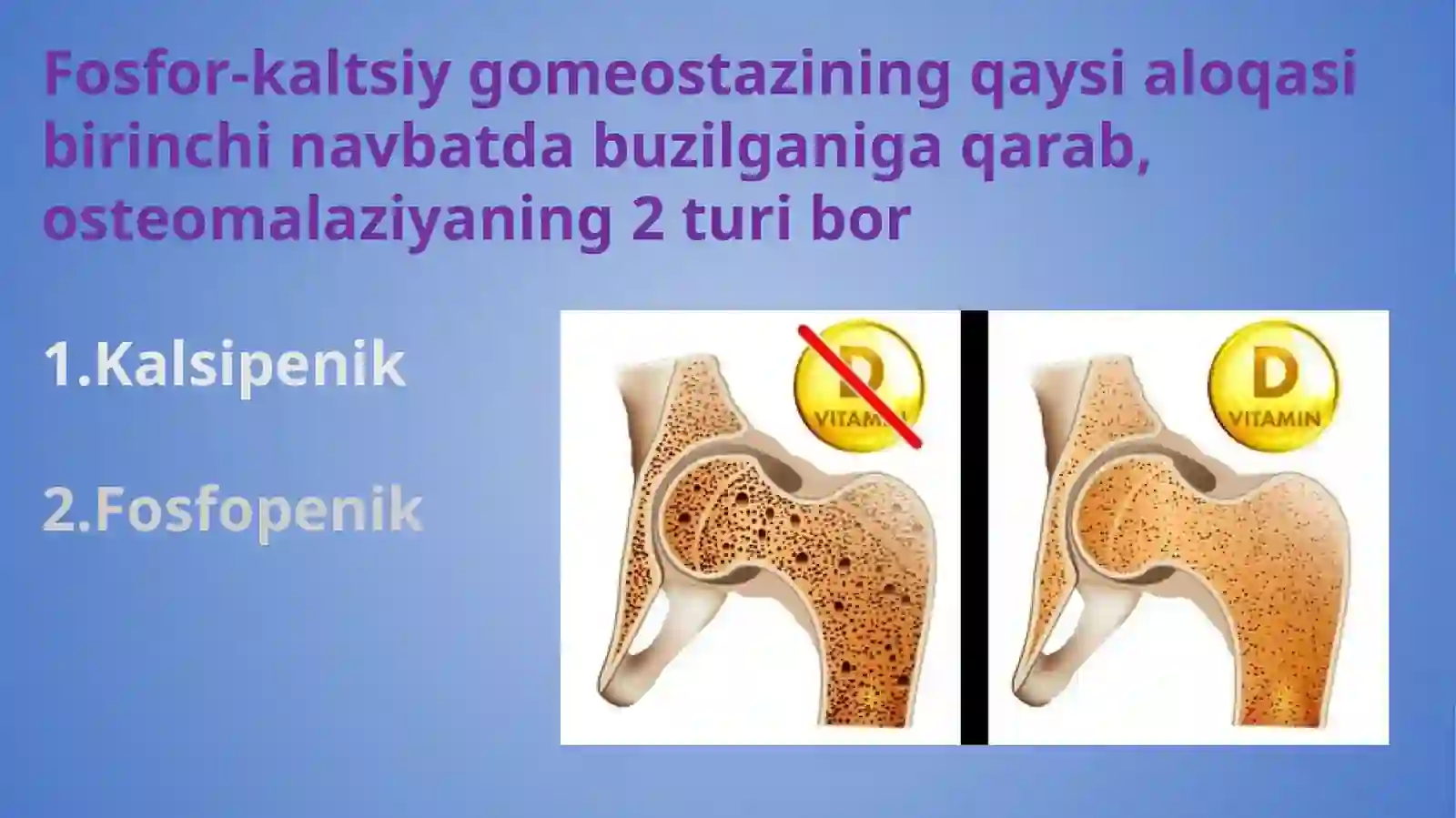 Fosfor-kaltsiy gomeostazining qaysi aloqasi birinchi navbatda buzilganiga qarab, osteomalaziyaning 2 turi bor

1.Kalsipenik

2.Fosfopenik

D
VITAMIN

D
VITAMIN